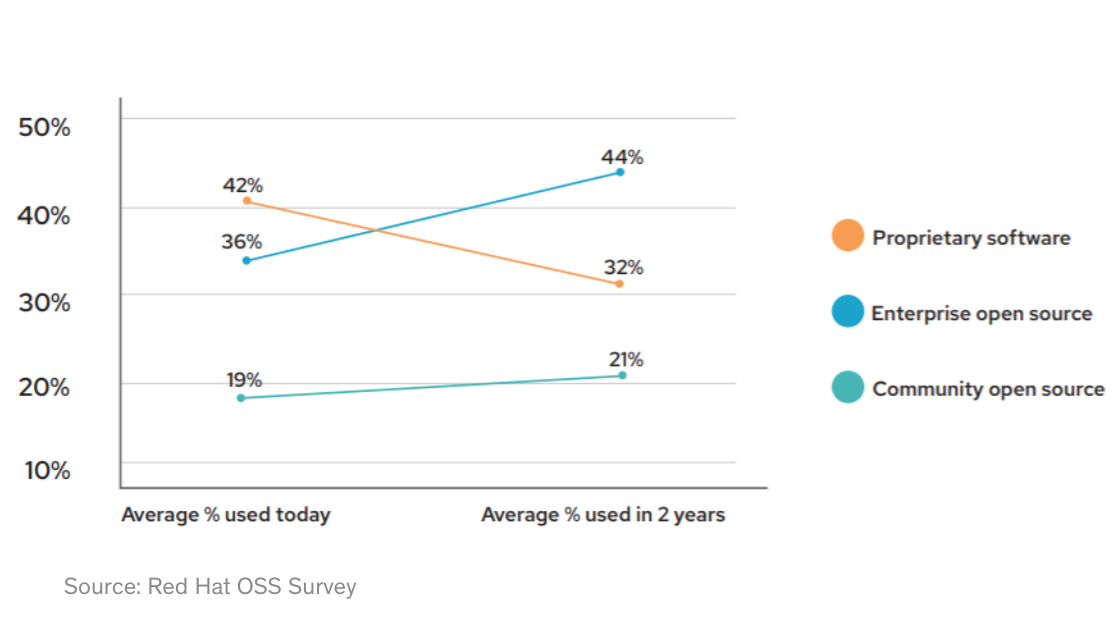 50%
40%
30%
20%
10%

42%
36%
19%
44%
32%
21%

Average % used today
Average % used in 2 years

Proprietary software
Enterprise open source
Community open source

Source: Red Hat OSS Survey